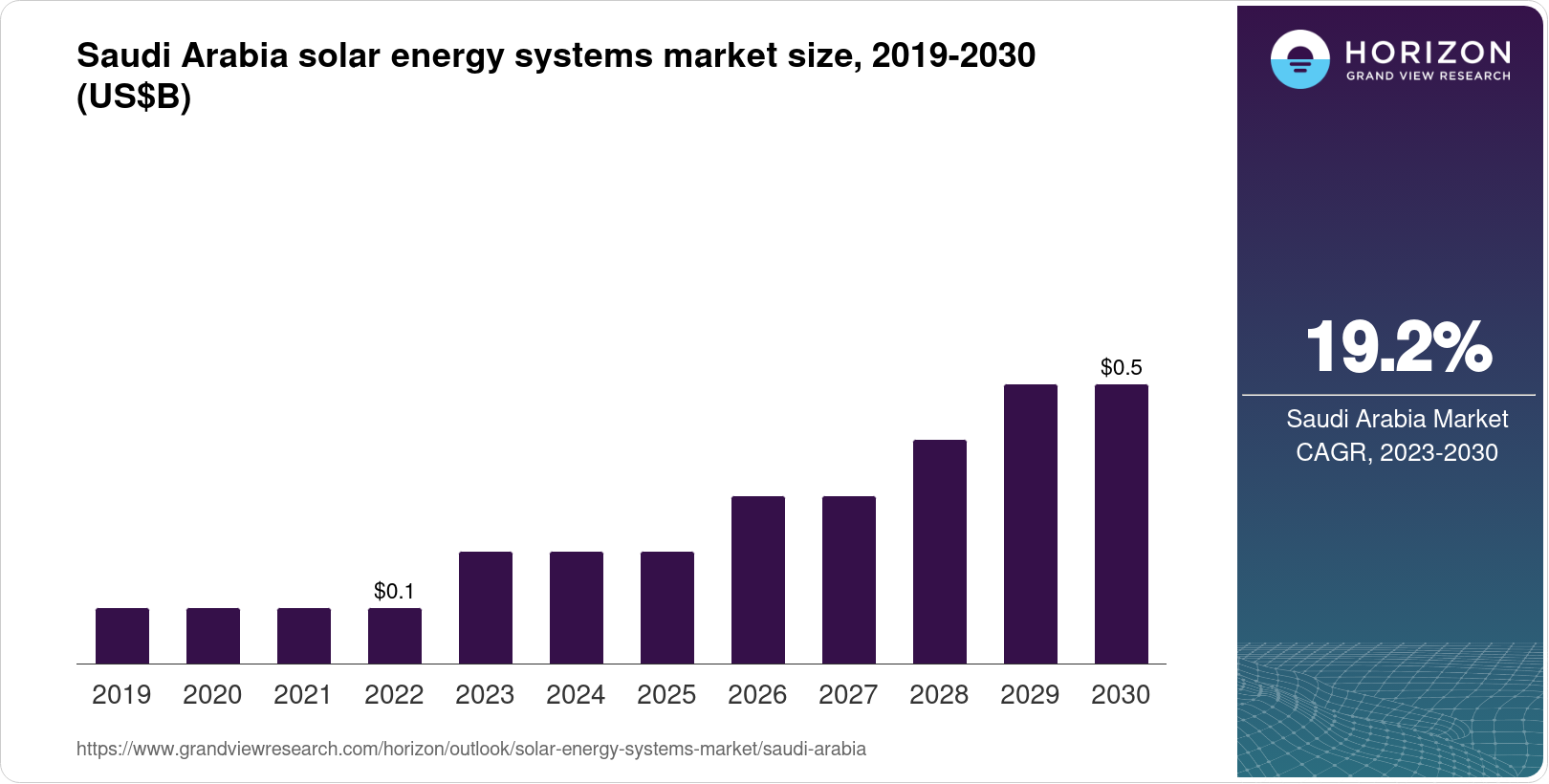 Saudi Arabia solar energy systems market size, 2019-2030 (US$B)

$0.1

$0.5

2019 2020 2021 2022 2023 2024 2025 2026 2027 2028 2029 2030

https://www.grandviewresearch.com/horizon/outlook/solar-energy-systems-market/saudi-arabia

HORIZON
GRAND VIEW RESEARCH

19.2%

Saudi Arabia Market CAGR, 2023-2030